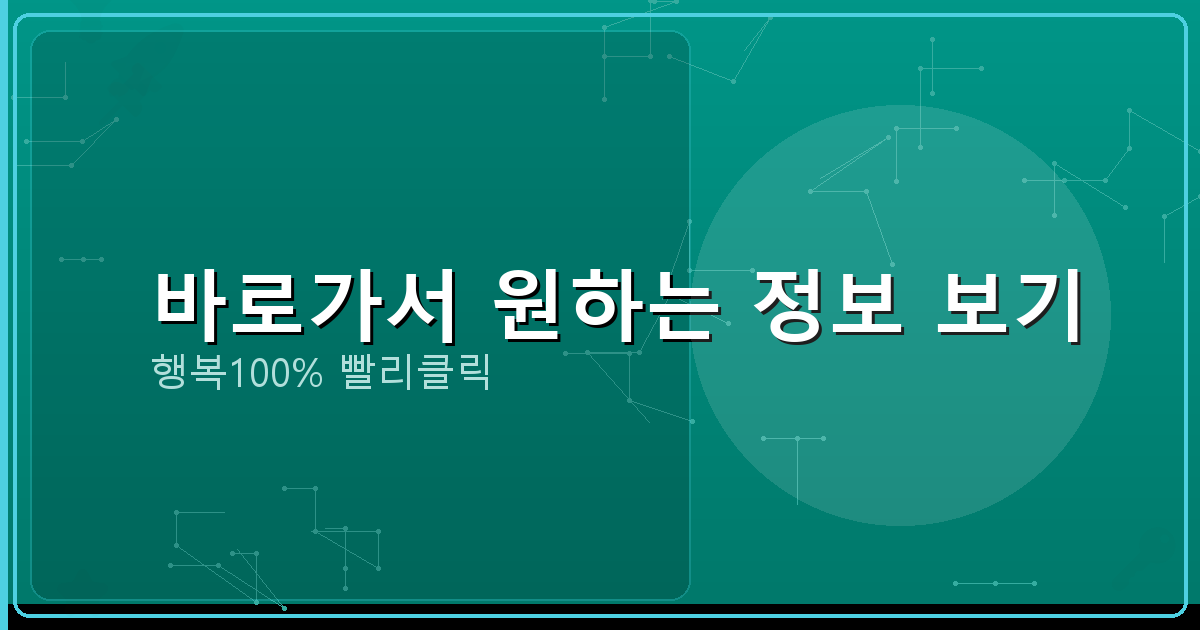 바로가서 원하는 정보 보기
행복100% 빨리클릭